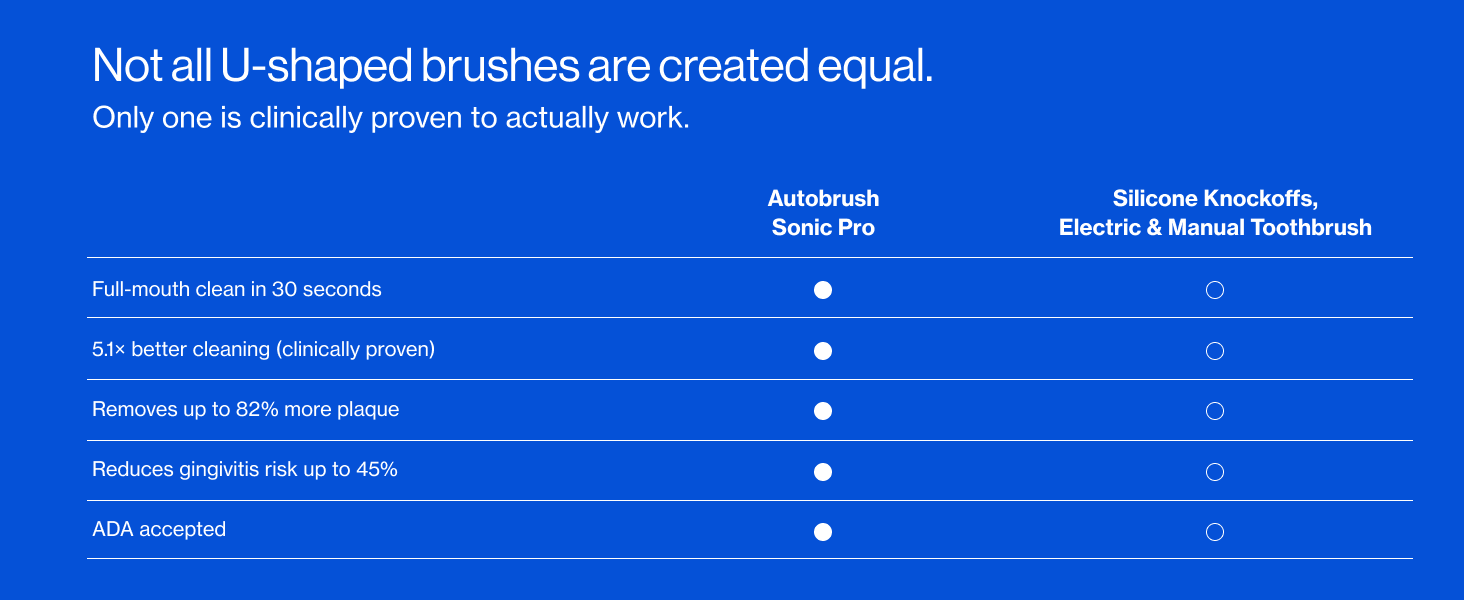 Not all U-shaped brushes are created equal.
Only one is clinically proven to actually work.

| | Autobrush Sonic Pro | Silicone Knockoffs, Electric & Manual Toothbrush |
|---|---|---|
| Full-mouth clean in 30 seconds | ● | ○ |
| 5.1× better cleaning (clinically proven) | ● | ○ |
| Removes up to 82% more plaque | ● | ○ |
| Reduces gingivitis risk up to 45% | ● | ○ |
| ADA accepted | ● | ○ |